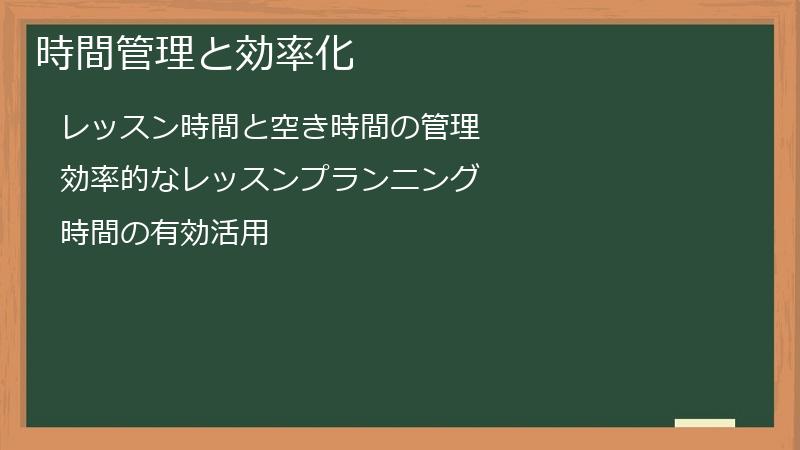 時間管理と効率化

レッスン時間と空き時間の管理

効率的なレッスンプランニング

時間の有効活用